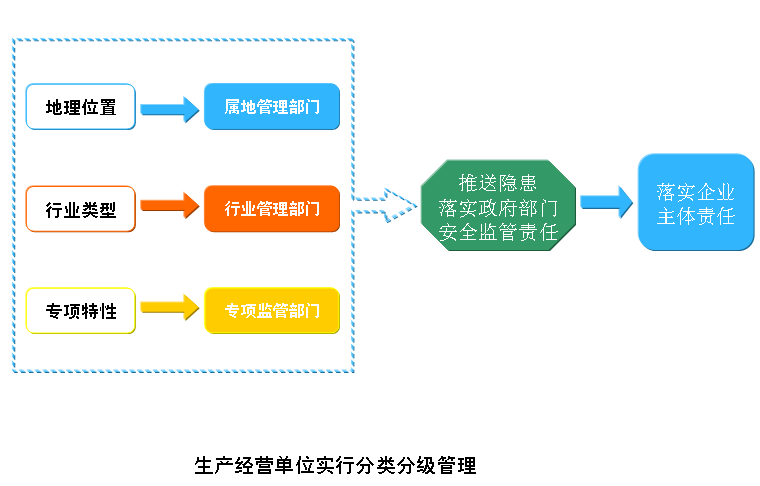 地理位置

属地管理部门

行业类型

行业管理部门

专项特性

专项监管部门

推送隐患
落实政府部门
安全监管责任

落实企业
主体责任

生产经营单位实行分类分级管理